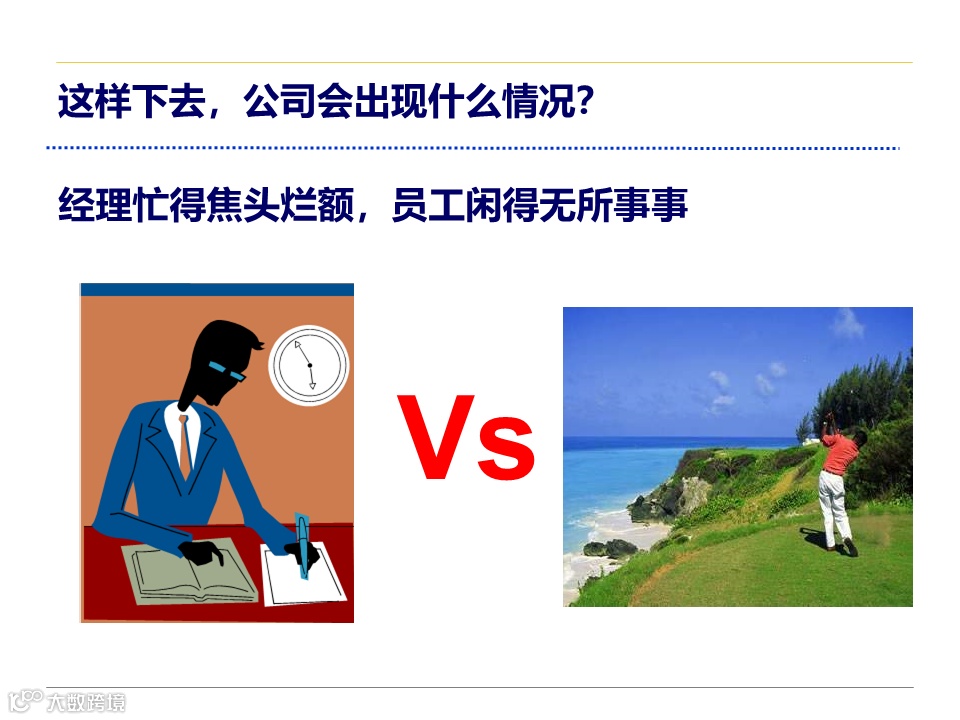 这样下去，公司会出现什么情况?

经理忙得焦头烂额，员工闲得无所事事

Vs

大数跨境